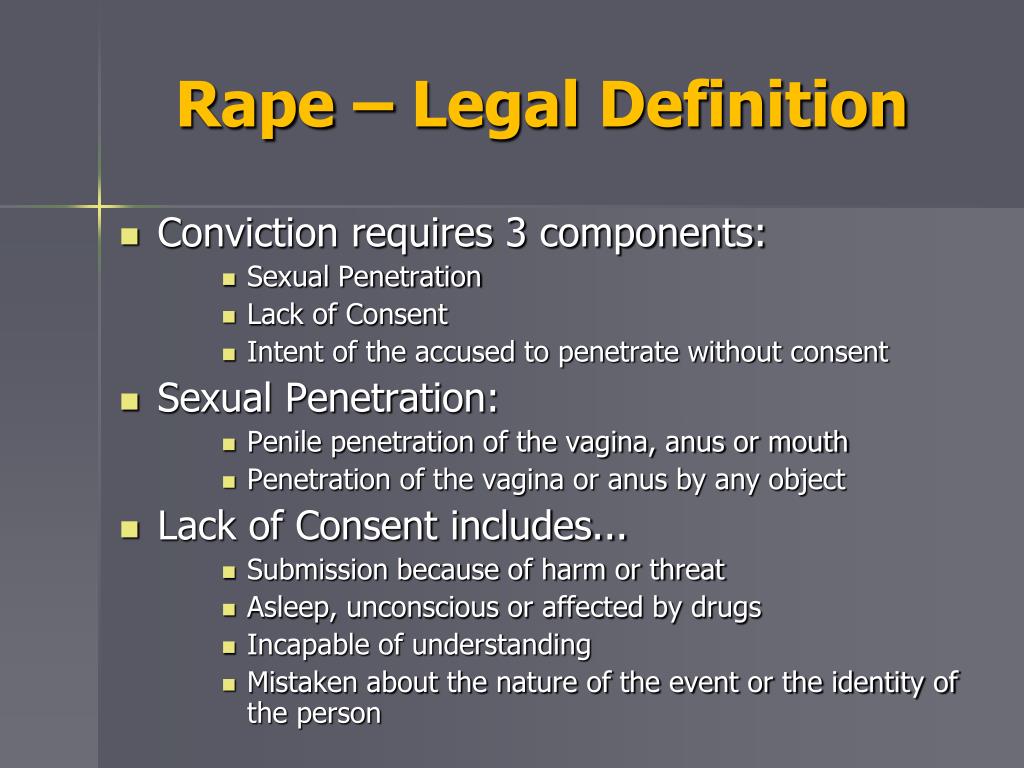 Rape – Legal Definition

- Conviction requires 3 components:
  - Sexual Penetration
  - Lack of Consent
  - Intent of the accused to penetrate without consent
- Sexual Penetration:
  - Penile penetration of the vagina, anus or mouth
  - Penetration of the vagina or anus by any object
- Lack of Consent includes...
  - Submission because of harm or threat
  - Asleep, unconscious or affected by drugs
  - Incapable of understanding
  - Mistaken about the nature of the event or the identity of the person